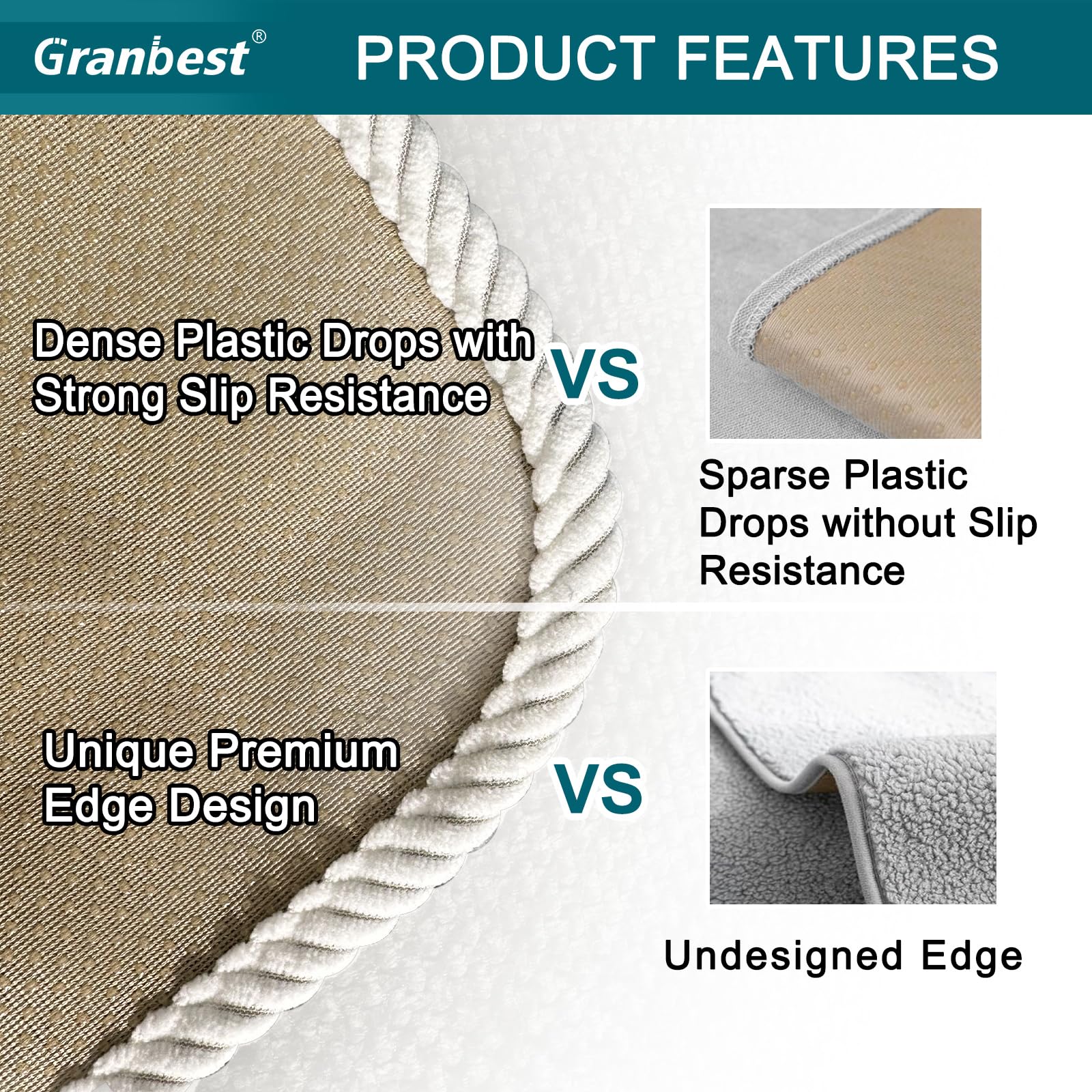 Granbest®

PRODUCT FEATURES

Dense Plastic Drops with Strong Slip Resistance

VS

Sparse Plastic Drops without Slip Resistance

Unique Premium Edge Design

VS

Undesigned Edge